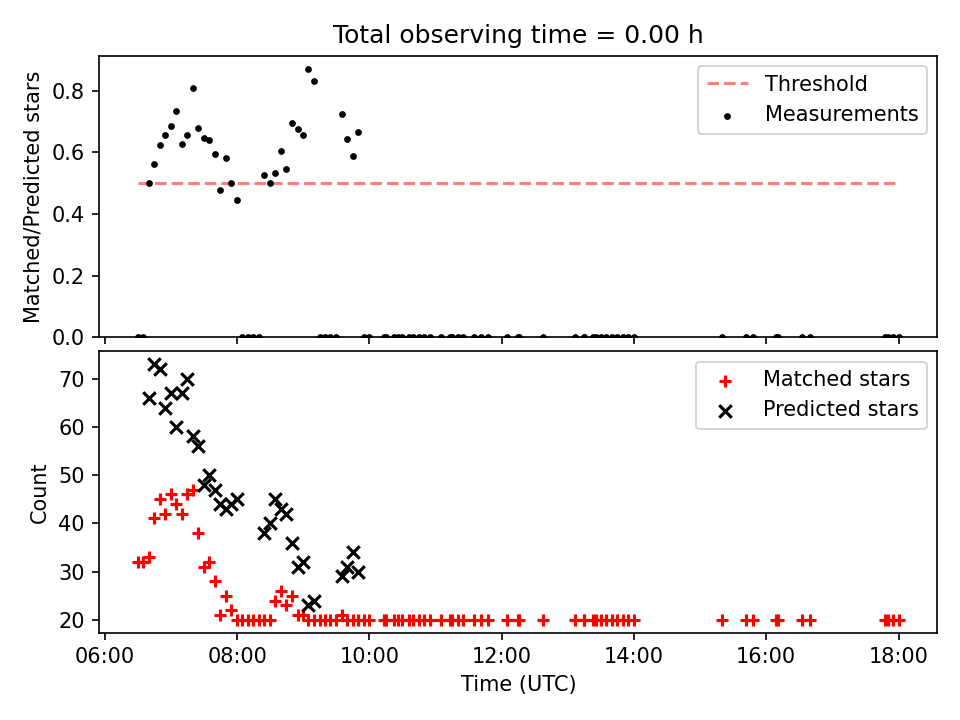 Total observing time = 0.00 h

Matched/Predicted stars

0.8
0.6
0.4
0.2
0.0

Threshold
Measurements

Count

70
60
50
40
30
20

Matched stars
Predicted stars

06:00
08:00
10:00
12:00
14:00
16:00
18:00

Time (UTC)